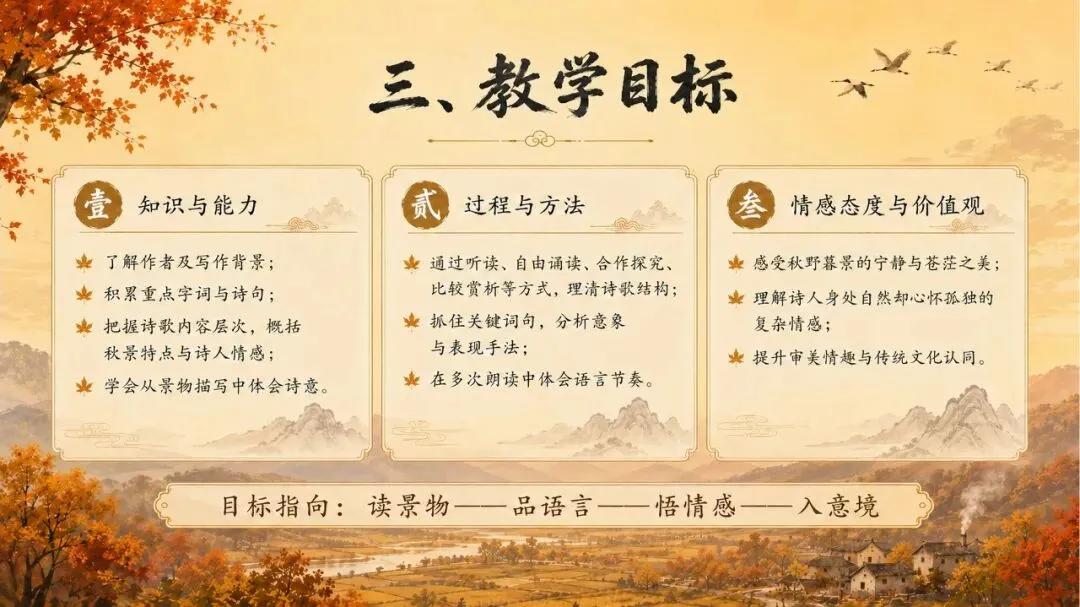 三、教学目标

壹 知识与能力

了解作者及写作背景；

积累重点字词与诗句；

把握诗歌内容层次，概括秋景特点与诗人情感；

学会从景物描写中体会诗意。

贰 过程与方法

通过听读、自由诵读、合作探究、比较赏析等方式，理清诗歌结构；

抓住关键词句，分析意象与表现手法；

在多次朗读中体会语言节奏。

叁 情感态度与价值观

感受秋野暮景的宁静与苍茫之美；

理解诗人身处自然却心怀孤独的复杂情感；

提升审美情趣与传统文化认同。

目标指向：读景物——品语言——悟情感——入意境